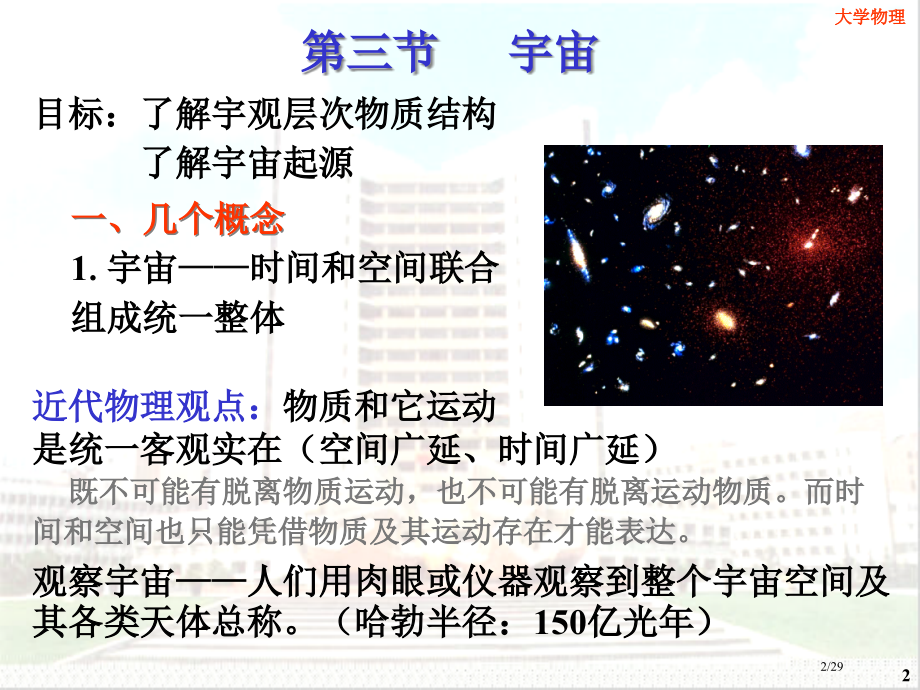 大学物理

第三节　宇宙

目标：了解宇观层次物质结构
了解宇宙起源

一、几个概念

1. 宇宙——时间和空间联合组成统一整体

近代物理观点：物质和它运动是统一客观实在（空间广延、时间广延）

既不可能有脱离物质运动，也不可能有脱离运动物质。而时间和空间也只能凭借物质及其运动存在才能表达。

观察宇宙——人们用肉眼或仪器观察到整个宇宙空间及其各类天体总称。（哈勃半径：150亿光年）

2/29

2